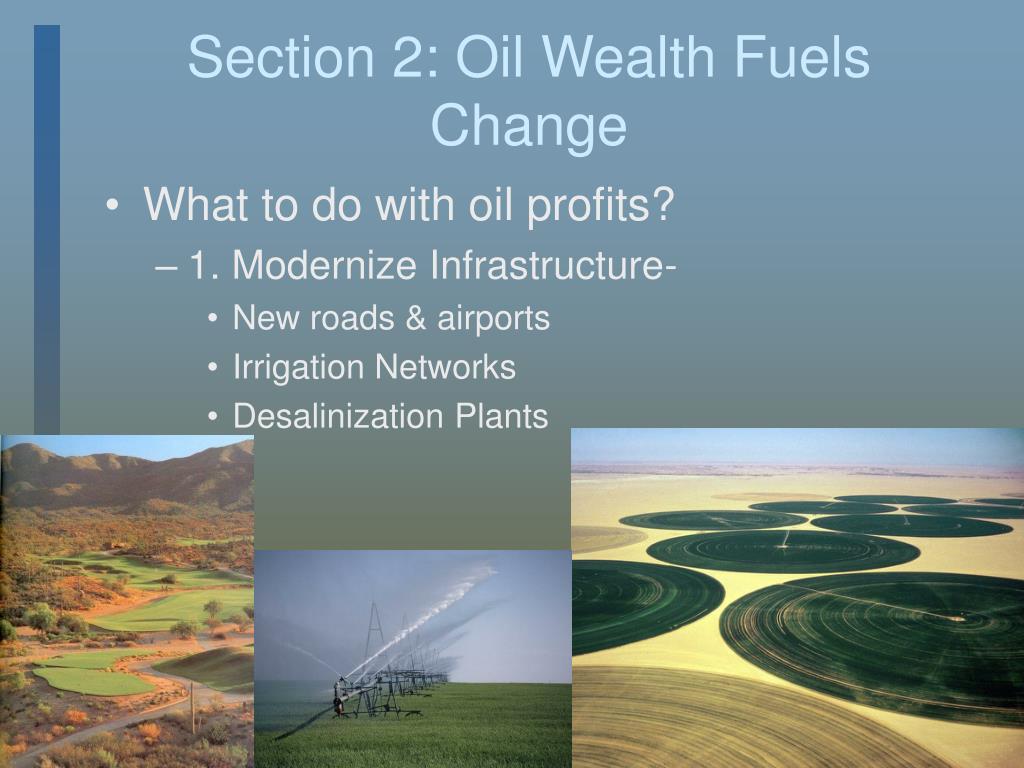 Section 2: Oil Wealth Fuels Change

• What to do with oil profits?
– 1. Modernize Infrastructure-
• New roads & airports
• Irrigation Networks
• Desalinization Plants